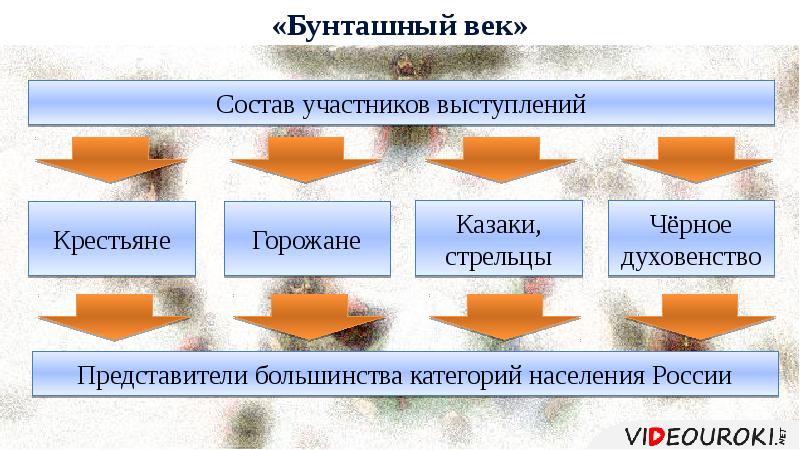 «Бунташный век»

Состав участников выступлений

Крестьяне

Горожане

Казаки, стрельцы

Чёрное духовенство

Представители большинства категорий населения России

VIDEOUROKI.NET